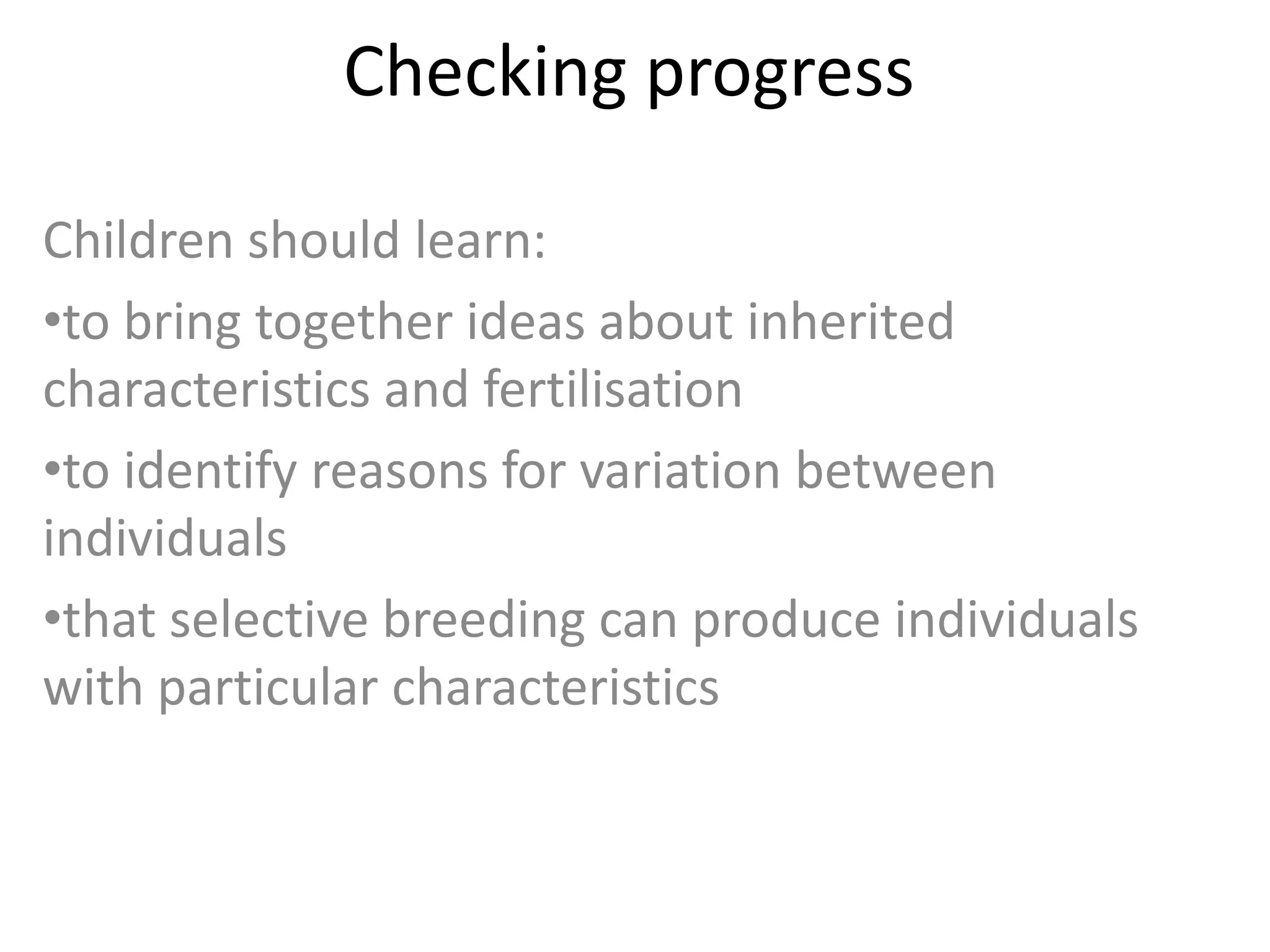 Checking progress

Children should learn:

•to bring together ideas about inherited characteristics and fertilisation

•to identify reasons for variation between individuals

•that selective breeding can produce individuals with particular characteristics